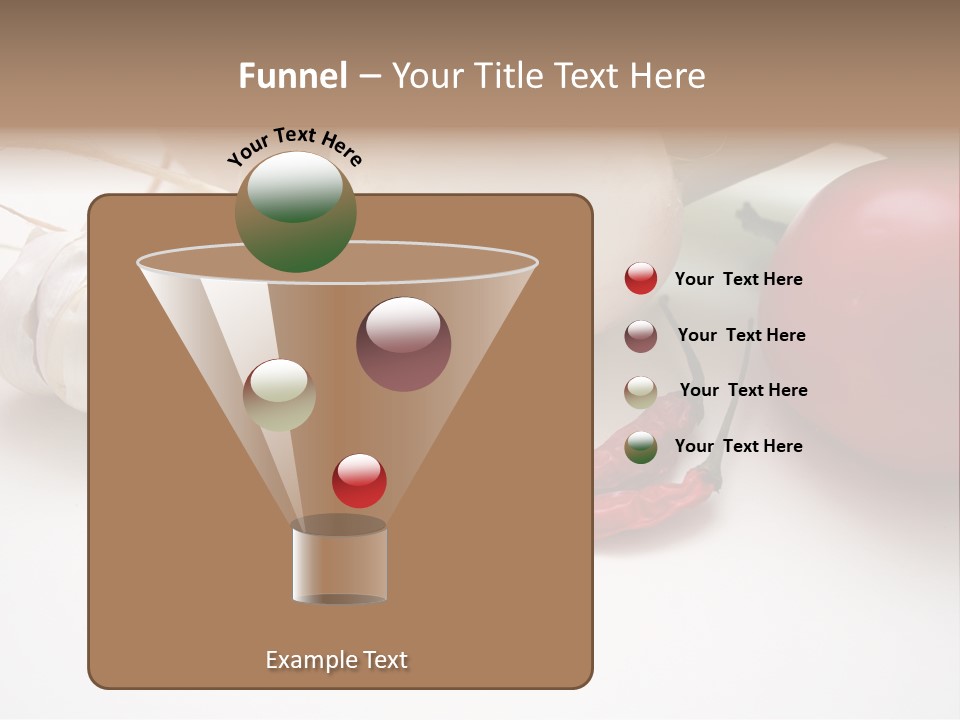 Funnel – Your Title Text Here

Your Text Here

Your Text Here

Your Text Here

Your Text Here

Your Text Here

Example Text